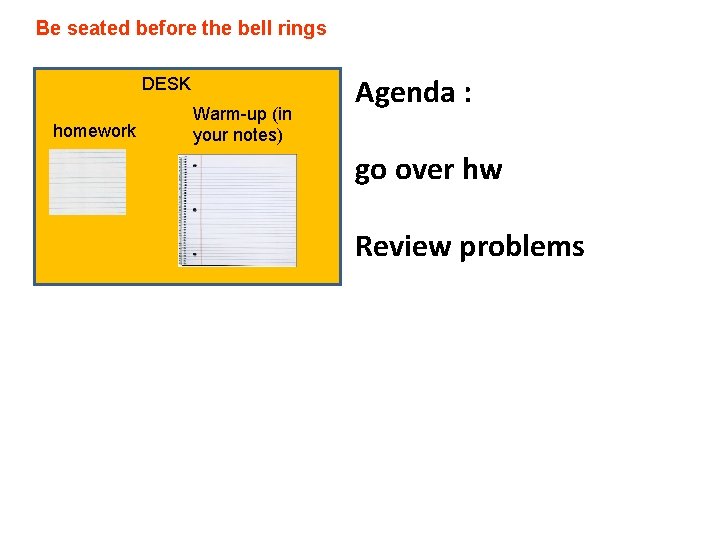 Be seated before the bell rings

DESK

homework

Warm-up (in your notes)

Agenda :

go over hw

Review problems